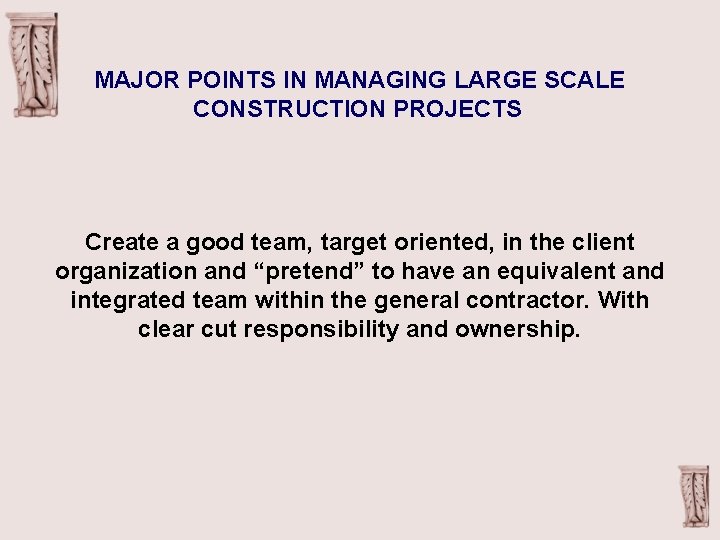 MAJOR POINTS IN MANAGING LARGE SCALE CONSTRUCTION PROJECTS

Create a good team, target oriented, in the client organization and “pretend” to have an equivalent and integrated team within the general contractor. With clear cut responsibility and ownership.